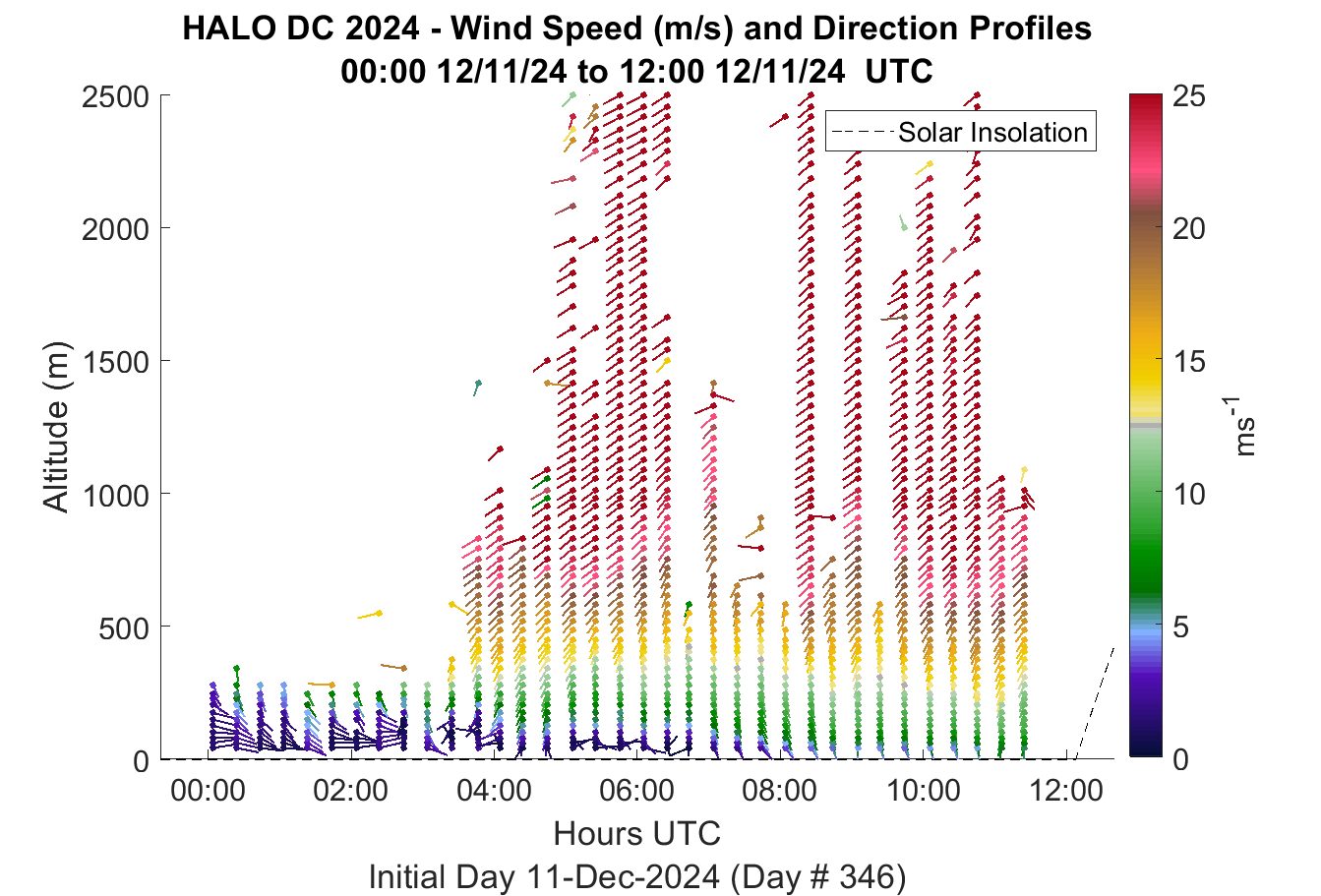 HALO DC 2024 - Wind Speed (m/s) and Direction Profiles
00:00 12/11/24 to 12:00 12/11/24 UTC

Solar Insolation

Altitude (m)

2500
2000
1500
1000
500
0

00:00
02:00
04:00
06:00
08:00
10:00
12:00

Hours UTC

Initial Day 11-Dec-2024 (Day # 346)

25
20
15
10
5
0

$ms^{-1}$